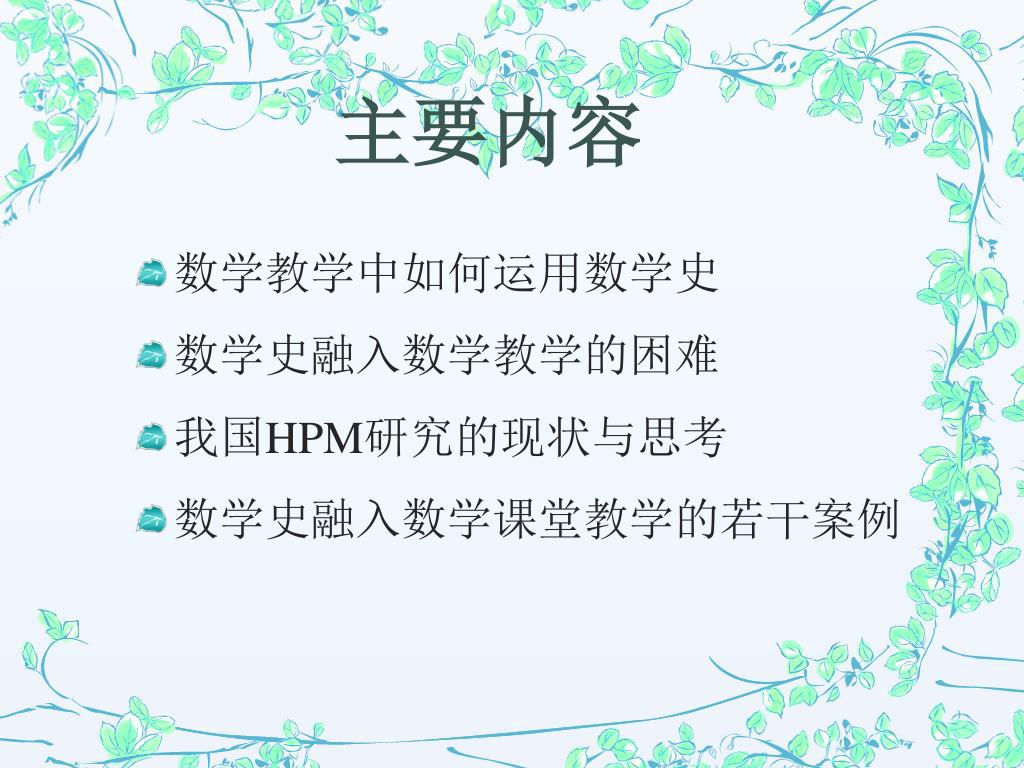 主要内容

数学教学中如何运用数学史

数学史融入数学教学的困难

我国HPM研究的现状与思考

数学史融入数学课堂教学的若干案例